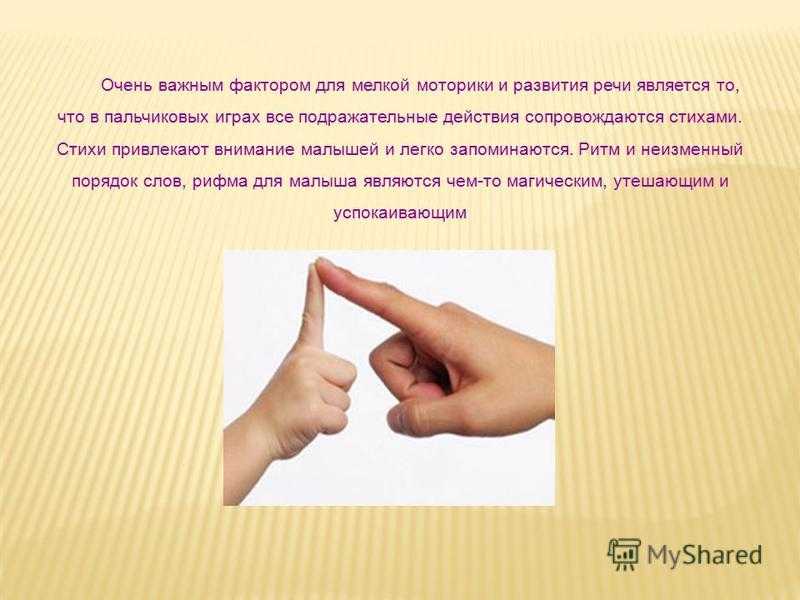 Очень важным фактором для мелкой моторики и развития речи является то, что в пальчиковых играх все подражательные действия сопровождаются стихами. Стихи привлекают внимание малышей и легко запоминаются. Ритм и неизменный порядок слов, рифма для малыша являются чем-то магическим, утешающим и успокаивающим

MyShared